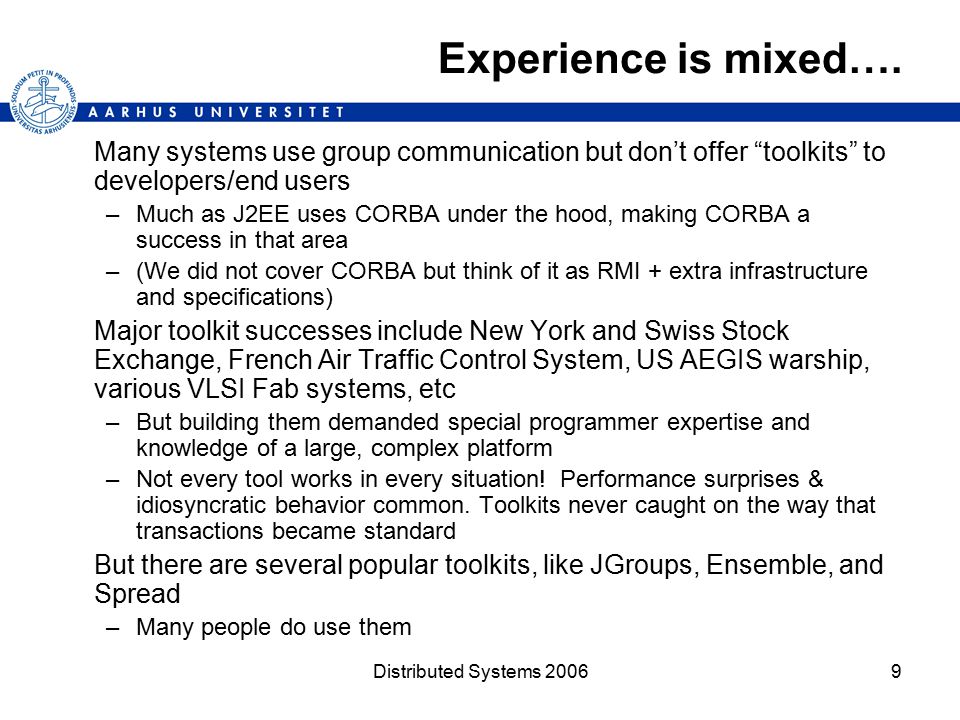 Experience is mixed….

SOLIDUM PETIT IN PROFUNDIS UNIVERSITAS ARHUSIENSIS

AARHUS UNIVERSITET

Many systems use group communication but don't offer "toolkits" to developers/end users

– Much as J2EE uses CORBA under the hood, making CORBA a success in that area

– (We did not cover CORBA but think of it as RMI + extra infrastructure and specifications)

Major toolkit successes include New York and Swiss Stock Exchange, French Air Traffic Control System, US AEGIS warship, various VLSI Fab systems, etc

– But building them demanded special programmer expertise and knowledge of a large, complex platform

– Not every tool works in every situation! Performance surprises & idiosyncratic behavior common. Toolkits never caught on the way that transactions became standard

But there are several popular toolkits, like JGroups, Ensemble, and Spread

– Many people do use them

Distributed Systems 2006

9